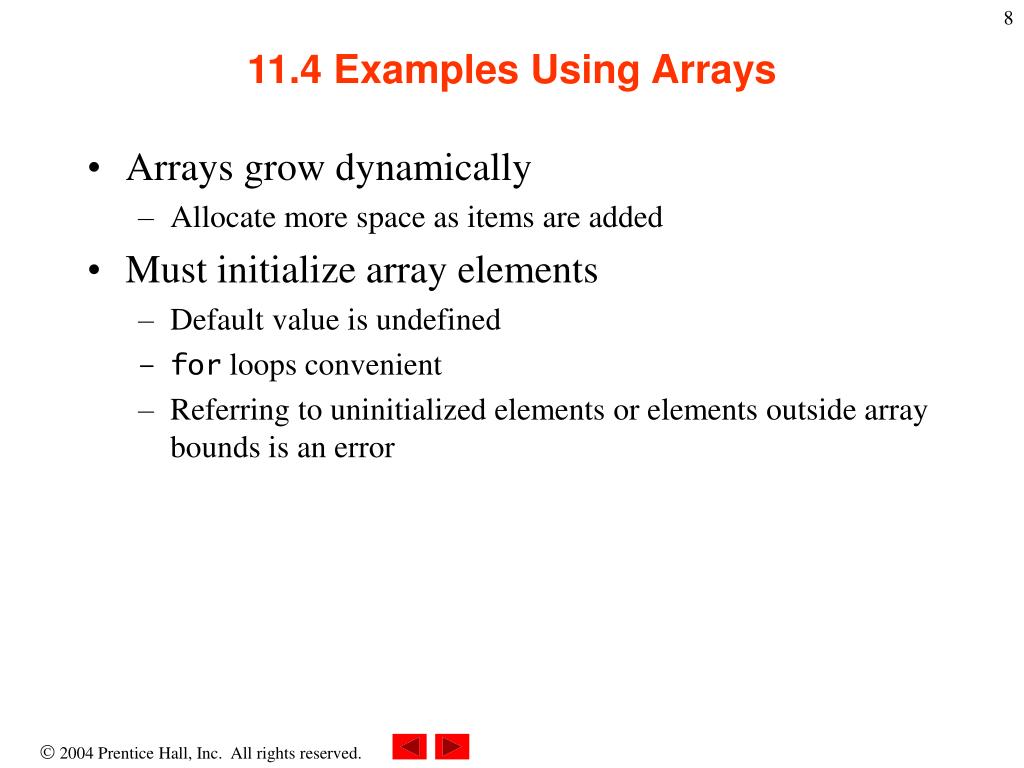 8

11.4 Examples Using Arrays

• Arrays grow dynamically
– Allocate more space as items are added
• Must initialize array elements
– Default value is undefined
– for loops convenient
– Referring to uninitialized elements or elements outside array bounds is an error

© 2004 Prentice Hall, Inc. All rights reserved.